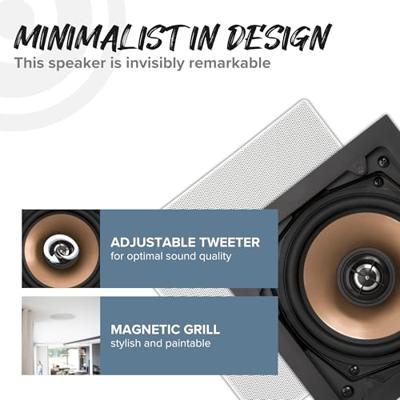 MINIMALIST IN DESIGN
This speaker is invisibly remarkable

ADJUSTABLE TWEETER
for optimal sound quality

MAGNETIC GRILL
stylish and paintable